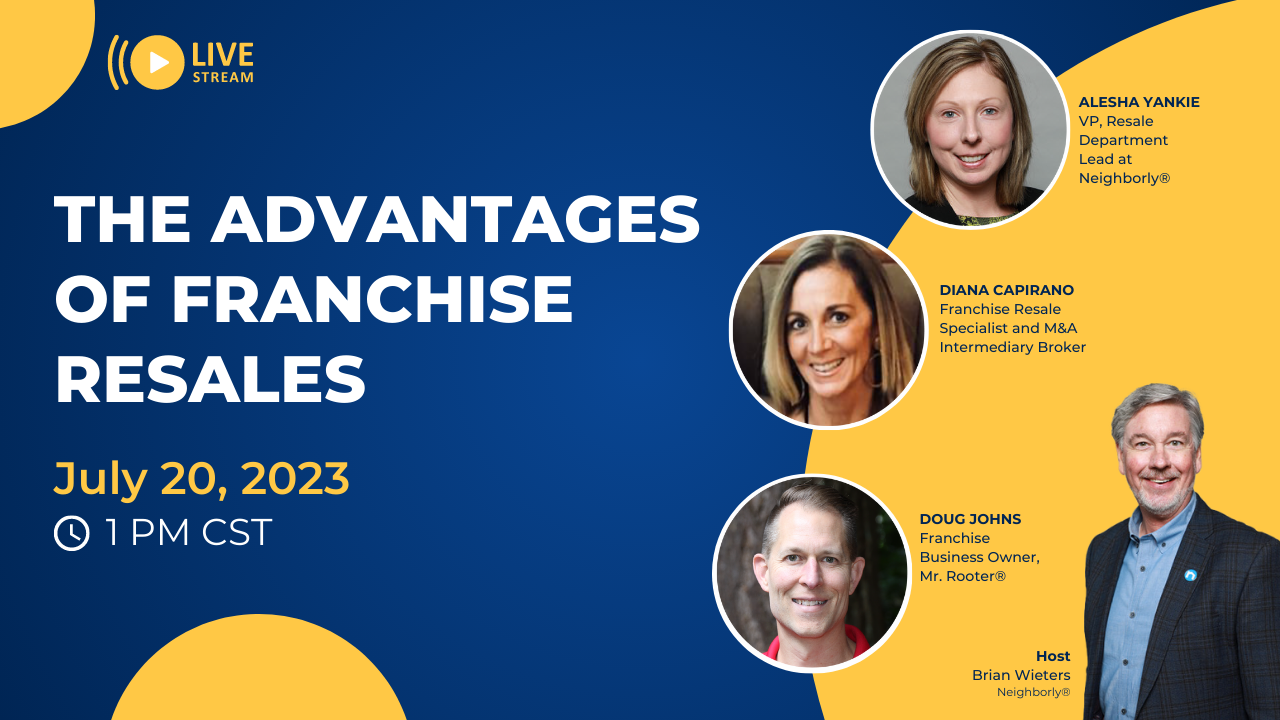 LIVE STREAM

THE ADVANTAGES OF FRANCHISE RESALES

July 20, 2023

1 PM CST

ALESHA YANKIE
VP, Resale Department Lead at Neighborly®

DIANA CAPIRANO
Franchise Resale Specialist and M&A Intermediary Broker

DOUG JOHNS
Franchise Business Owner, Mr. Rooter®

Host
Brian Wieters
Neighborly®